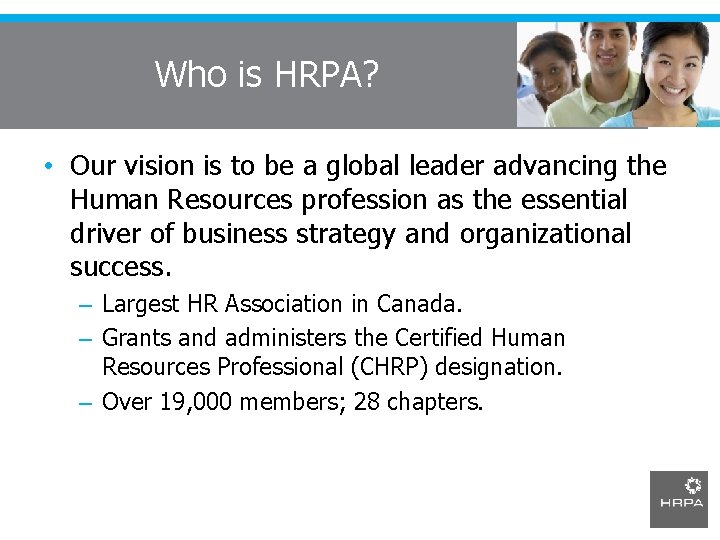 Who is HRPA?

• Our vision is to be a global leader advancing the Human Resources profession as the essential driver of business strategy and organizational success.

– Largest HR Association in Canada.
– Grants and administers the Certified Human Resources Professional (CHRP) designation.
– Over 19,000 members; 28 chapters.

HRPA